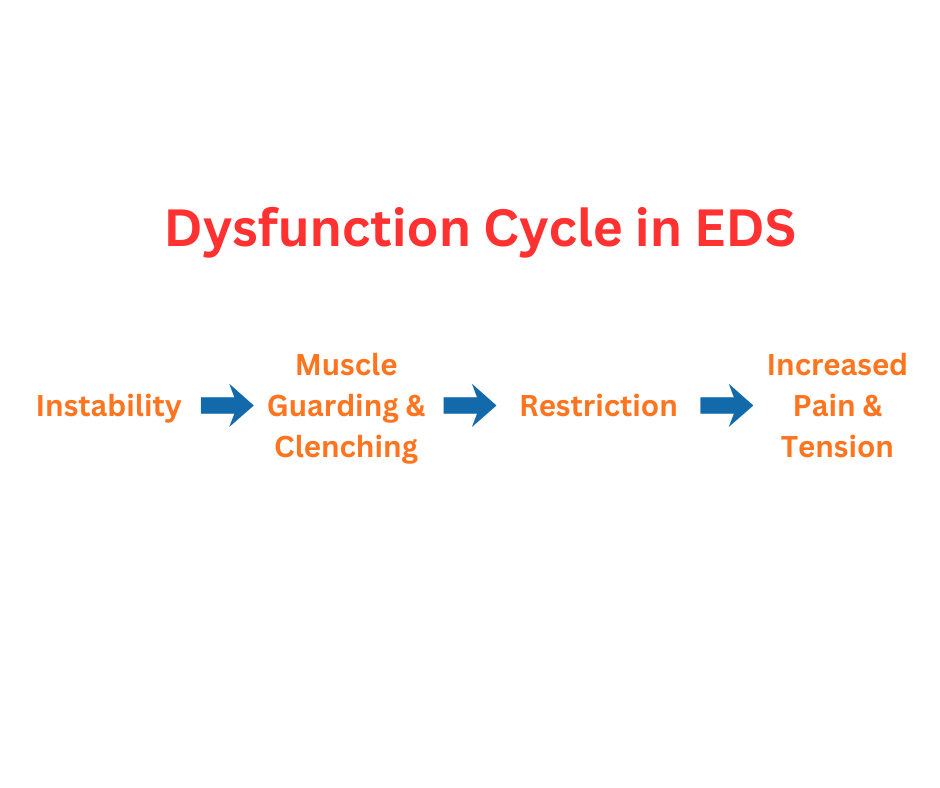 Dysfunction Cycle in EDS

Instability

Muscle Guarding & Clenching

Restriction

Increased Pain & Tension